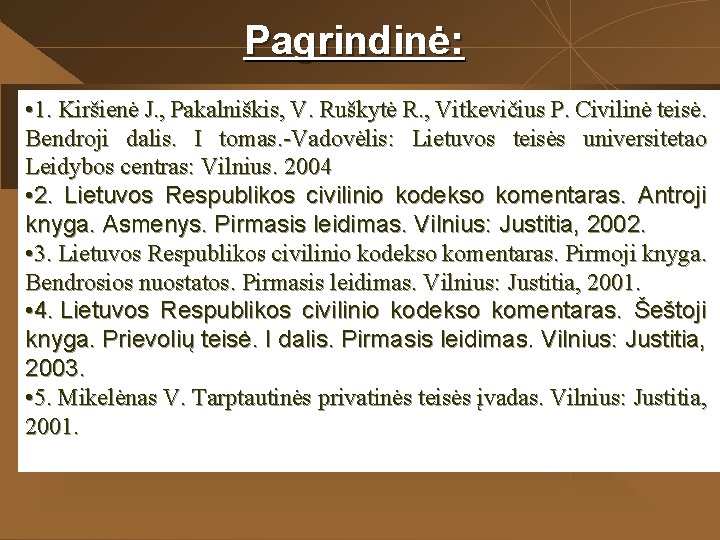 Pagrindinė:

•1. Kiršienė J., Pakalniškis, V. Ruškytė R., Vitkevičius P. Civilinė teisė. Bendroji dalis. I tomas.-Vadovėlis: Lietuvos teisės universitetao Leidybos centras: Vilnius. 2004

•2. Lietuvos Respublikos civilinio kodekso komentaras. Antroji knyga. Asmenys. Pirmasis leidimas. Vilnius: Justitia, 2002.

•3. Lietuvos Respublikos civilinio kodekso komentaras. Pirmoji knyga. Bendrosios nuostatos. Pirmasis leidimas. Vilnius: Justitia, 2001.

•4. Lietuvos Respublikos civilinio kodekso komentaras. Šeštoji knyga. Prievolių teisė. I dalis. Pirmasis leidimas. Vilnius: Justitia, 2003.

•5. Mikelėnas V. Tarptautinės privatinės teisės įvadas. Vilnius: Justitia, 2001.